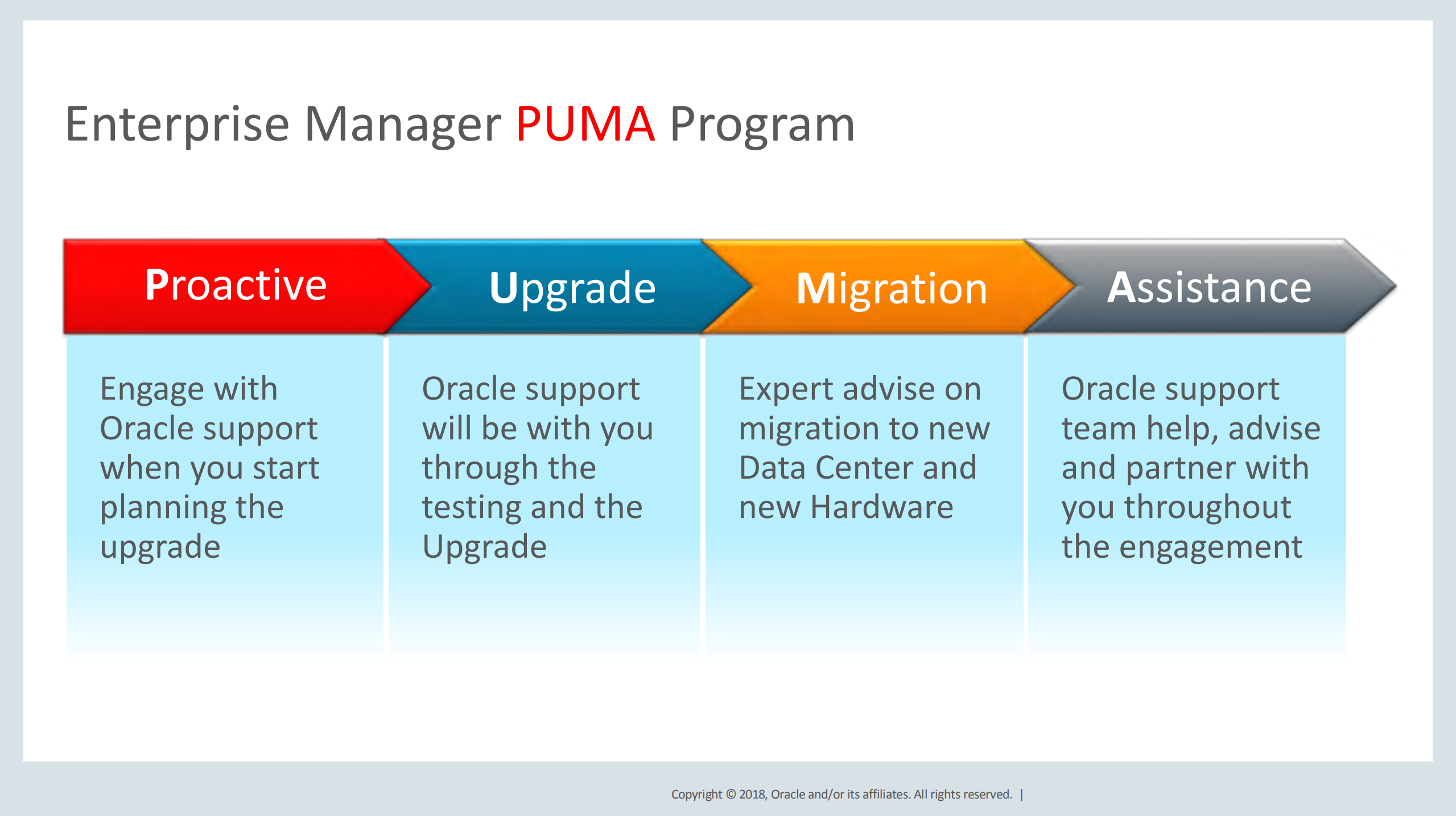 Enterprise Manager PUMA Program

Proactive

Engage with Oracle support when you start planning the upgrade

Upgrade

Oracle support will be with you through the testing and the Upgrade

Migration

Expert advise on migration to new Data Center and new Hardware

Assistance

Oracle support team help, advise and partner with you throughout the engagement

Copyright © 2018, Oracle and/or its affiliates. All rights reserved. |